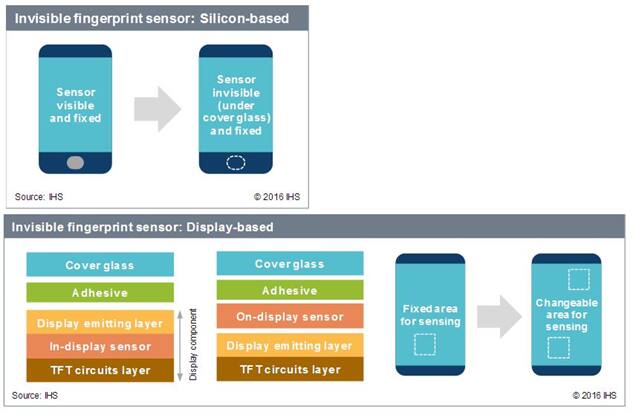 Invisible fingerprint sensor: Silicon-based

Sensor visible and fixed

Sensor invisible (under cover glass) and fixed

Source: IHS

© 2016 IHS

Invisible fingerprint sensor: Display-based

Cover glass

Adhesive

Display emitting layer

In-display sensor

TFT circuits layer

Display component

Cover glass

Adhesive

On-display sensor

Display emitting layer

TFT circuits layer

Fixed area for sensing

Changeable area for sensing

Source: IHS

© 2016 IHS